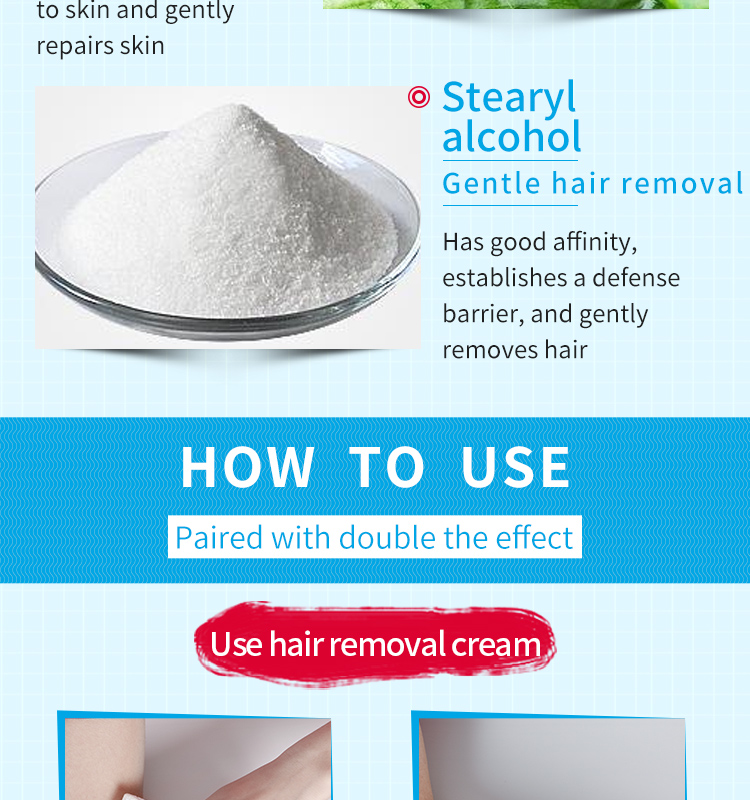 to skin and gently repairs skin

Stearyl alcohol

Gentle hair removal

Has good affinity, establishes a defense barrier, and gently removes hair

HOW TO USE

Paired with double the effect

Use hair removal cream